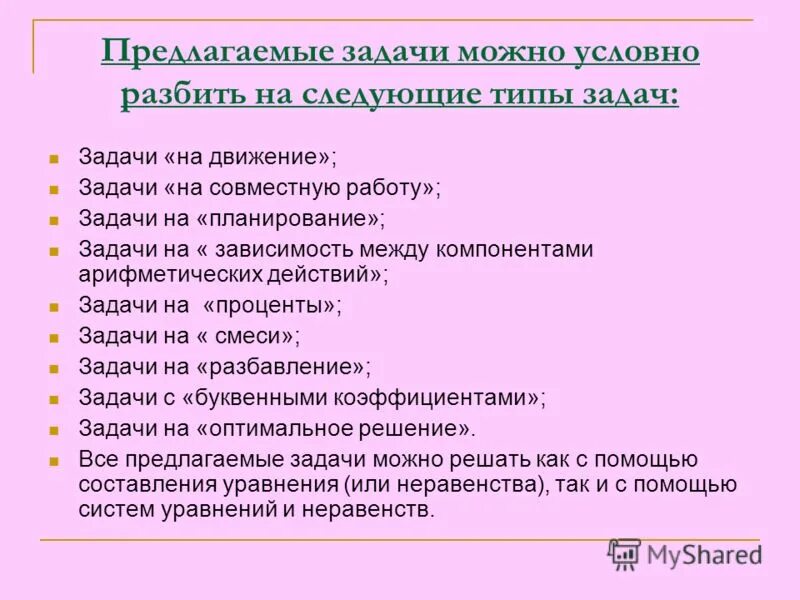 Предлагаемые задачи можно условно разбить на следующие типы задач:

Задачи «на движение»;
Задачи «на совместную работу»;
Задачи на «планирование»;
Задачи на « зависимость между компонентами арифметических действий»;
Задачи на «проценты»;
Задачи на « смеси»;
Задачи на «разбавление»;
Задачи с «буквенными коэффициентами»;
Задачи на «оптимальное решение».
Все предлагаемые задачи можно решать как с помощью составления уравнения (или неравенства), так и с помощью систем уравнений и неравенств.

MyShared